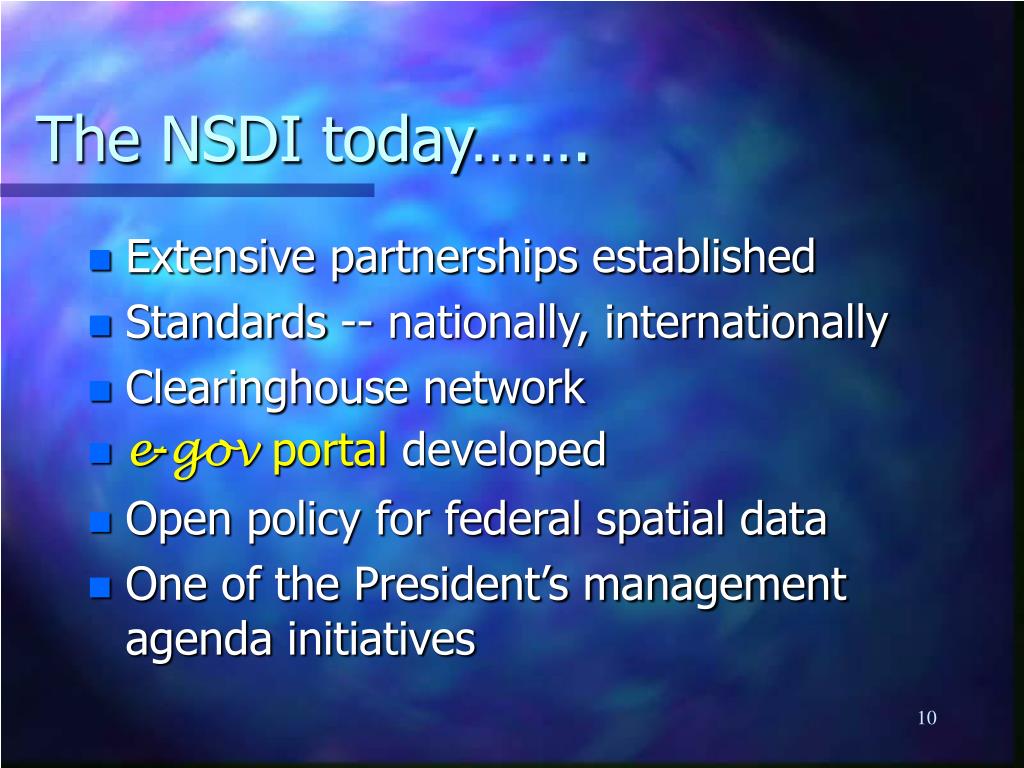 The NSDI today…….

Extensive partnerships established
Standards -- nationally, internationally
Clearinghouse network
e-gov portal developed
Open policy for federal spatial data
One of the President’s management agenda initiatives

10